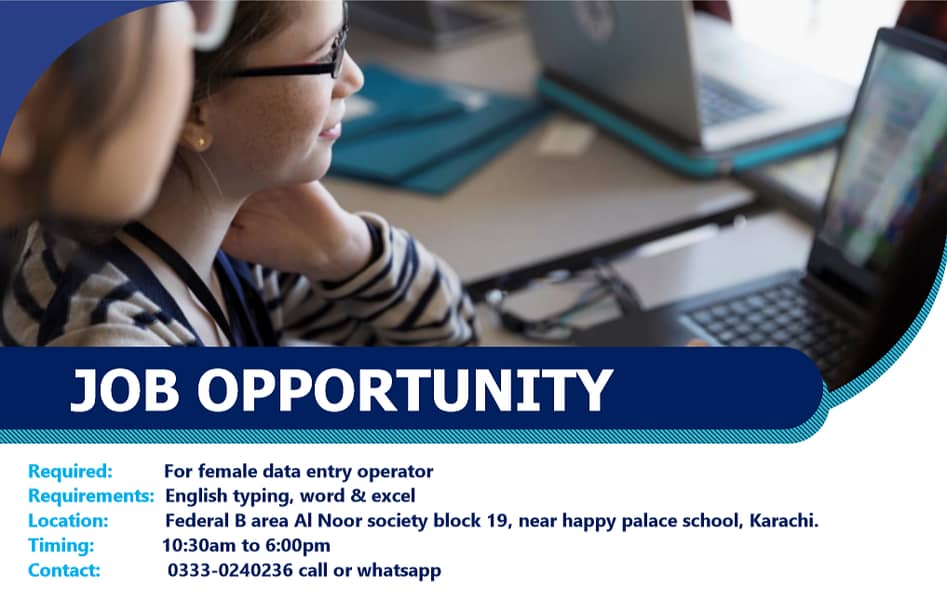 JOB OPPORTUNITY

Required: For female data entry operator
Requirements: English typing, word & excel
Location: Federal B area Al Noor society block 19, near happy palace school, Karachi.
Timing: 10:30am to 6:00pm
Contact: 0333-0240236 call or whatsapp